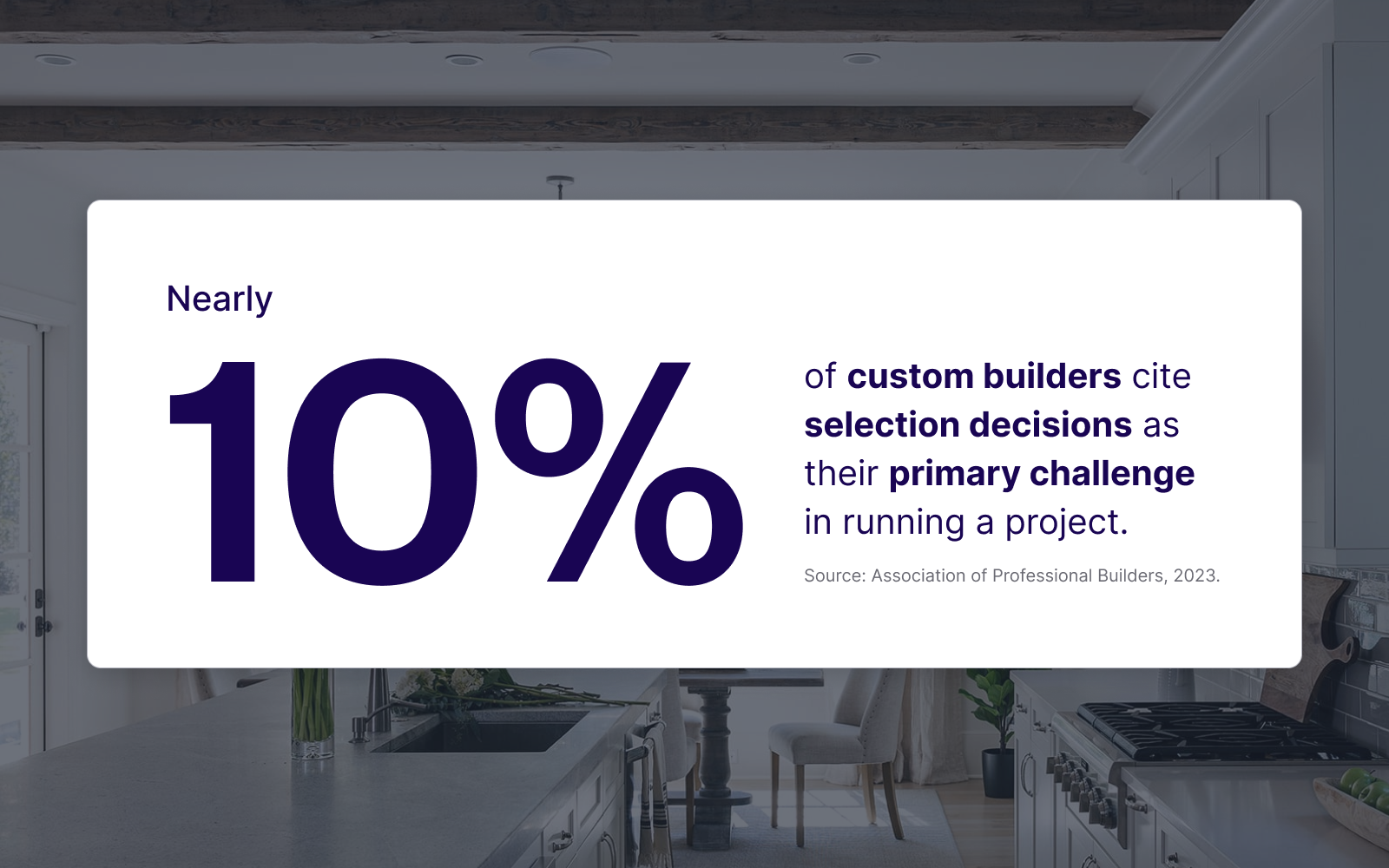 Nearly

10%

of custom builders cite selection decisions as their primary challenge in running a project.

Source: Association of Professional Builders, 2023.